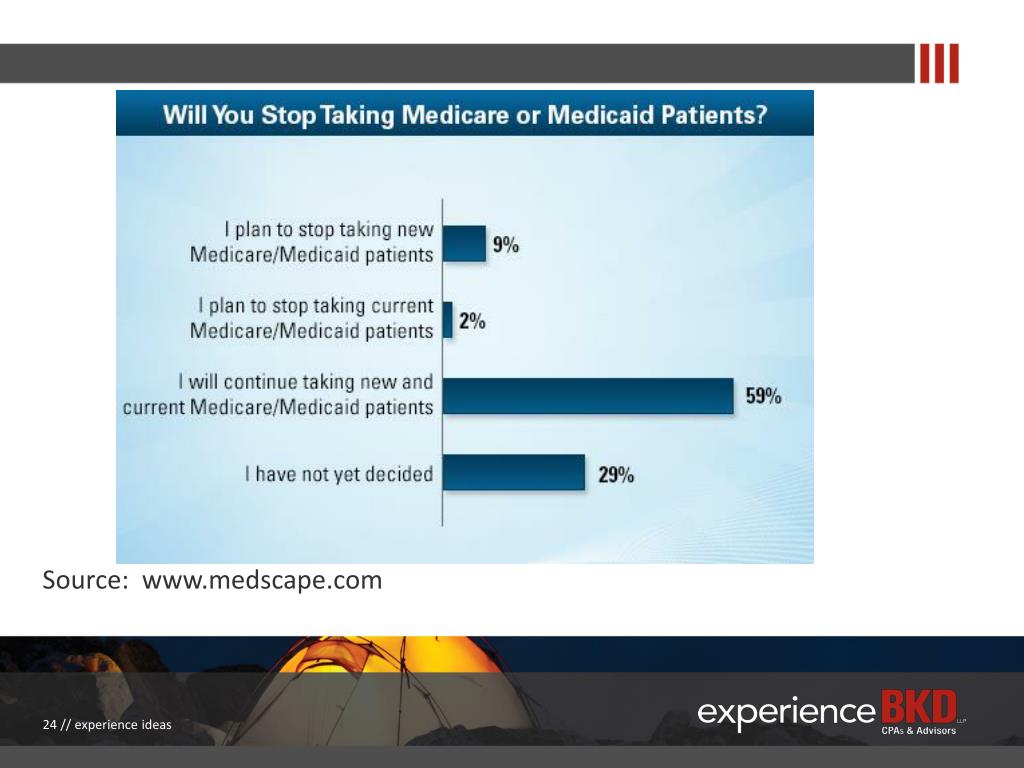 Will You Stop Taking Medicare or Medicaid Patients?

I plan to stop taking new Medicare/Medicaid patients 9%

I plan to stop taking current Medicare/Medicaid patients 2%

I will continue taking new and current Medicare/Medicaid patients 59%

I have not yet decided 29%

Source: www.medscape.com

24 // experience ideas

experience BKD LLP
CPAs & Advisors